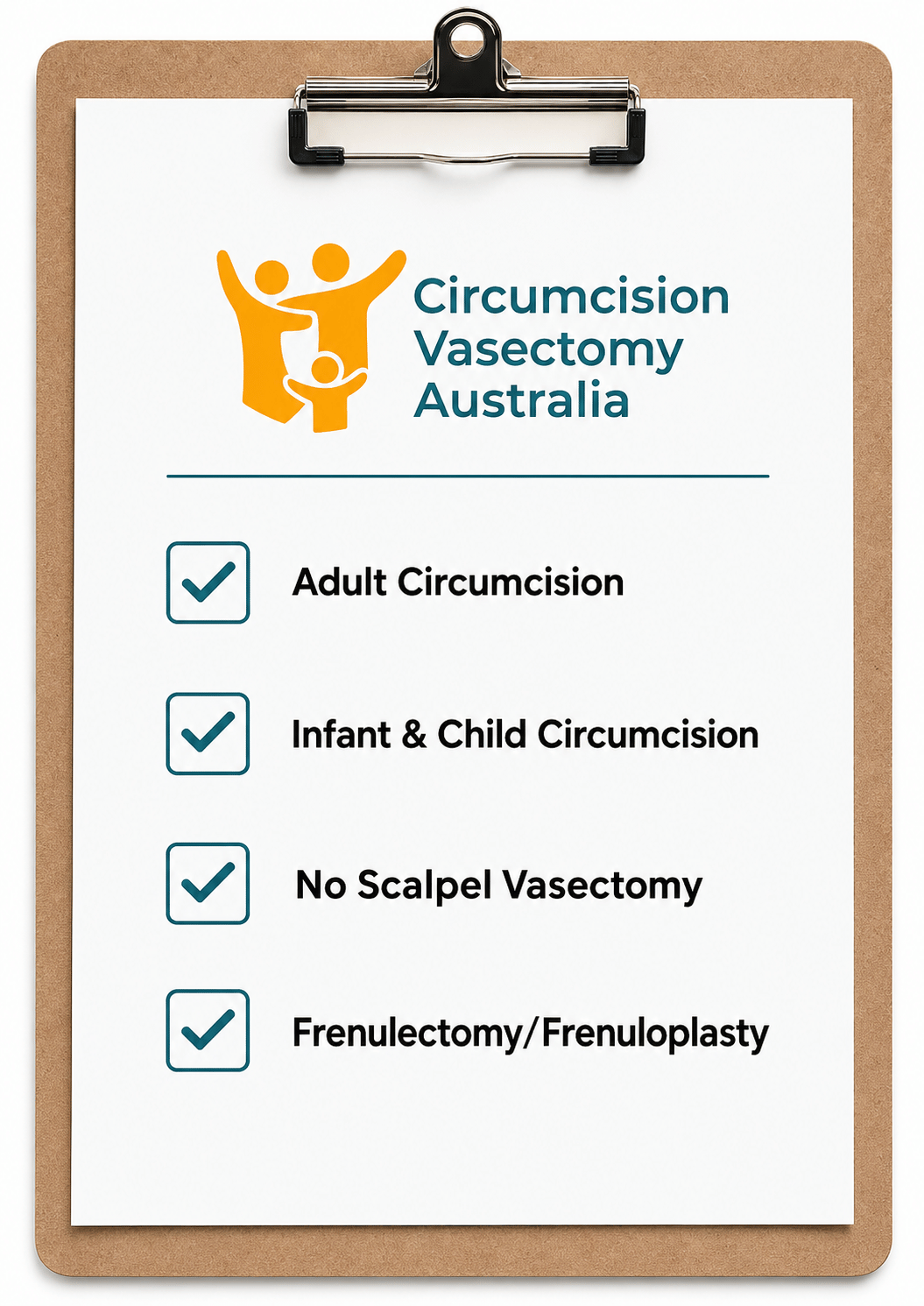 Circumcision
Vasectomy
Australia

Adult Circumcision

Infant & Child Circumcision

No Scalpel Vasectomy

Frenulectomy/Frenuloplasty